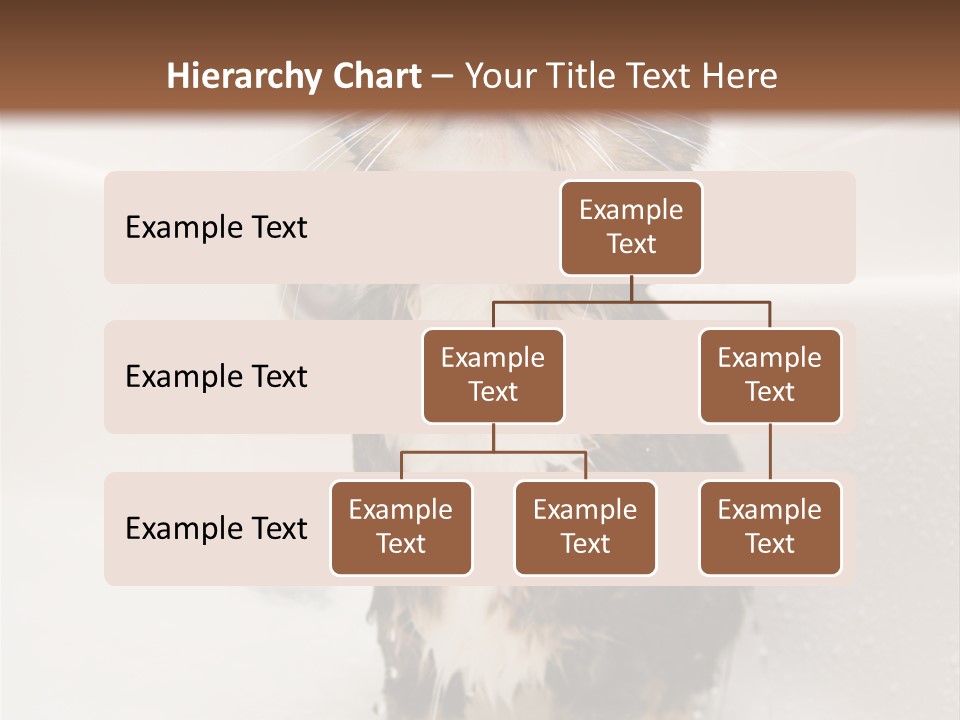 Hierarchy Chart – Your Title Text Here

Example Text

Example Text

Example Text

Example Text

Example Text

Example Text

Example Text

Example Text

Example Text